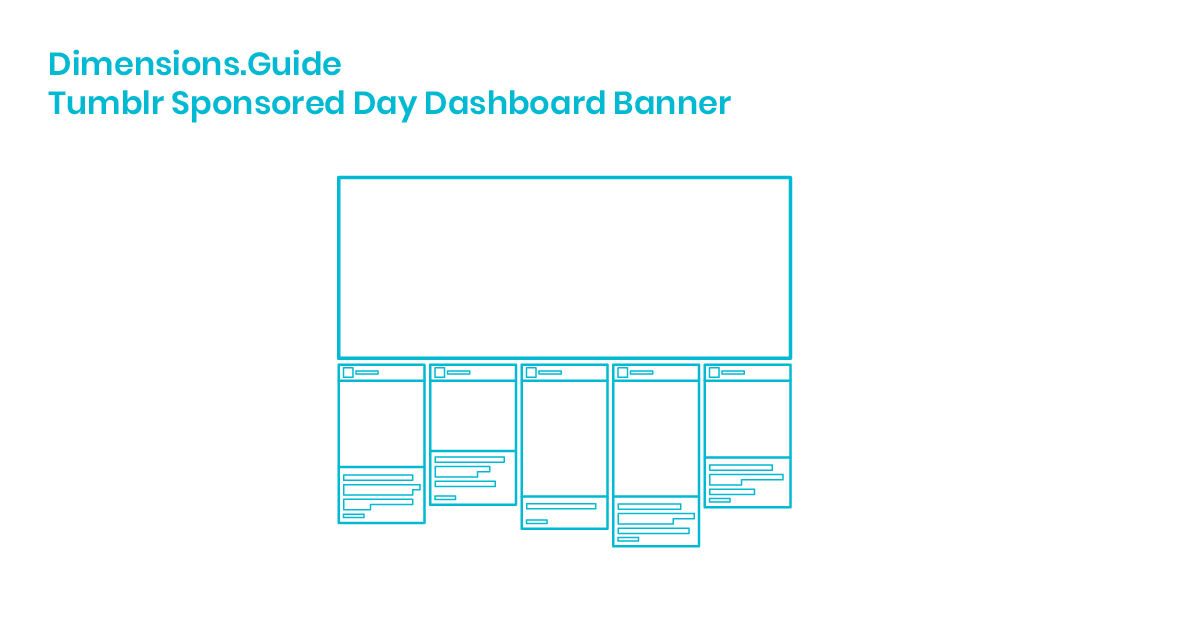 Dimensions.Guide
Tumblr Sponsored Day Dashboard Banner